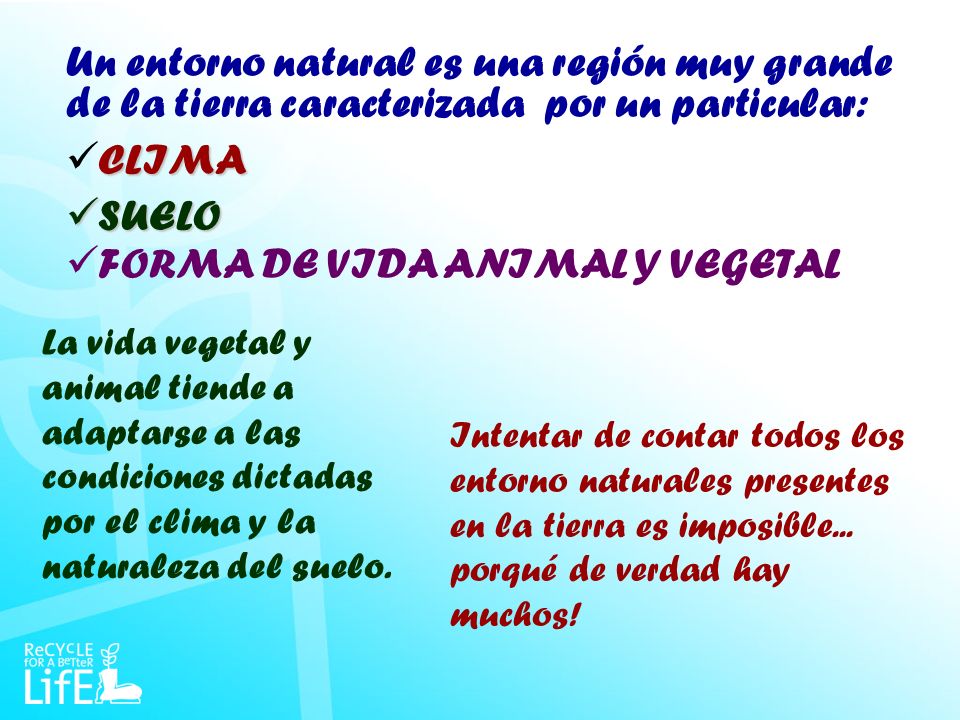 Un entorno natural es una región muy grande de la tierra caracterizada por un particular:

✓CLIMA

✓SUELO

✓FORMA DE VIDA ANIMAL Y VEGETAL

La vida vegetal y animal tiende a adaptarse a las condiciones dictadas por el clima y la naturaleza del suelo.

Intentar de contar todos los entorno naturales presentes en la tierra es imposible… porqué de verdad hay muchos!

ReCYCLE FOR A BeTTeR LifE